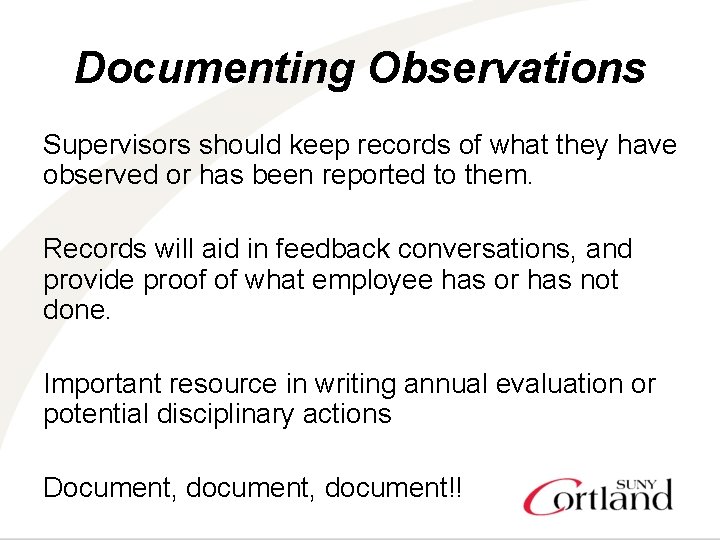 Documenting Observations

Supervisors should keep records of what they have observed or has been reported to them.

Records will aid in feedback conversations, and provide proof of what employee has or has not done.

Important resource in writing annual evaluation or potential disciplinary actions

Document, document, document!!

SUNY Cortland